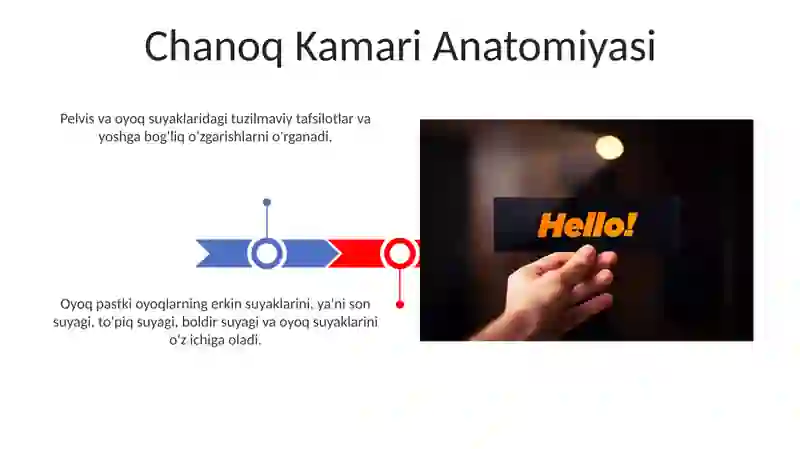 Chanoq Kamari Anatomiyasi

Pelvis va oyoq suyaklaridagi tuzilmaviy tafsilotlar va yoshga bog'liq o'zgarishlarni o'rganadi.

Oyoq pastki oyoqlarning erkin suyaklarini, ya'ni son suyagi, to'piq suyagi, boldir suyagi va oyoq suyaklarini o'z ichiga oladi.

Hello!